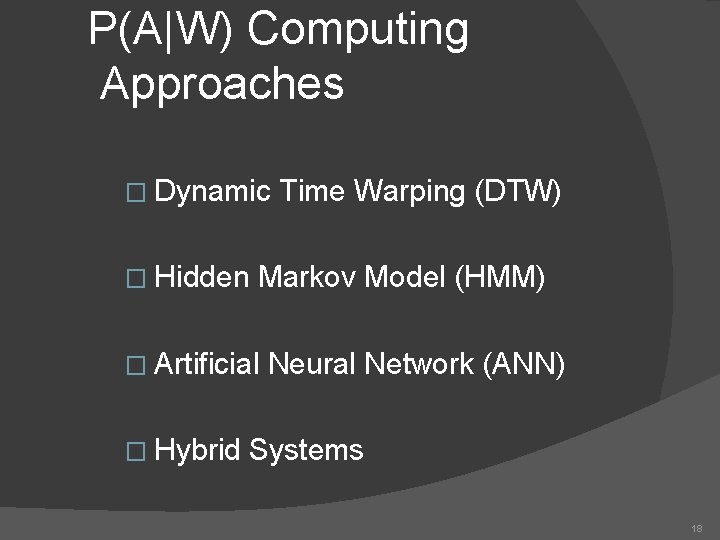 P(A|W) Computing Approaches

□ Dynamic Time Warping (DTW)

□ Hidden Markov Model (HMM)

□ Artificial Neural Network (ANN)

□ Hybrid Systems

18